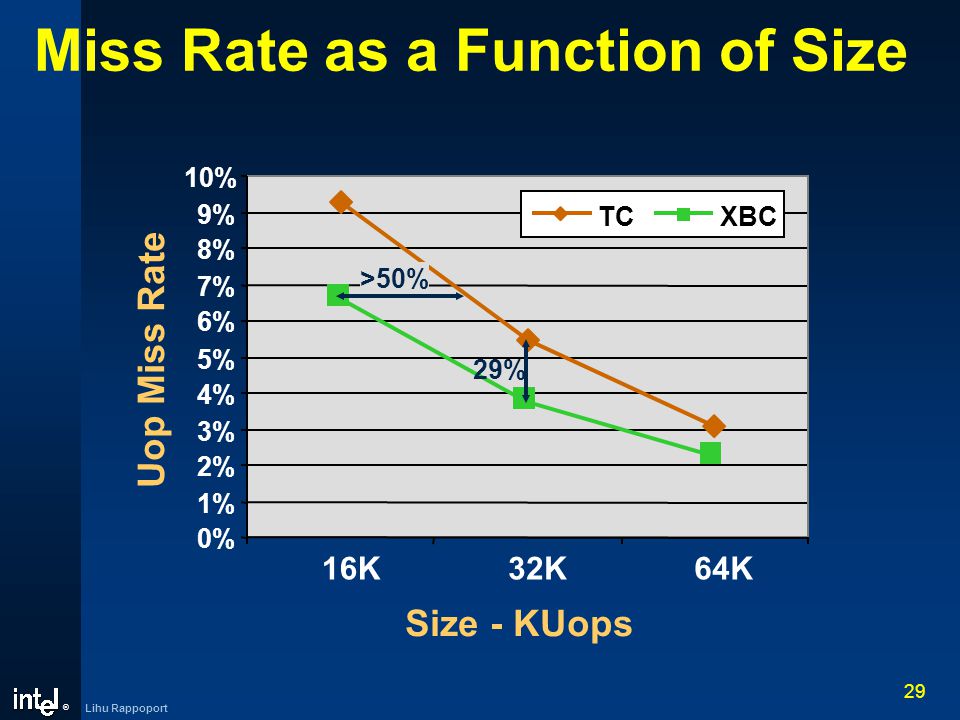 Miss Rate as a Function of Size

Uop Miss Rate

10%
9%
8%
7%
6%
5%
4%
3%
2%
1%
0%

TC
XBC

>50%
29%

16K
32K
64K

Size - KUops

intel®
Lihu Rappoport

29